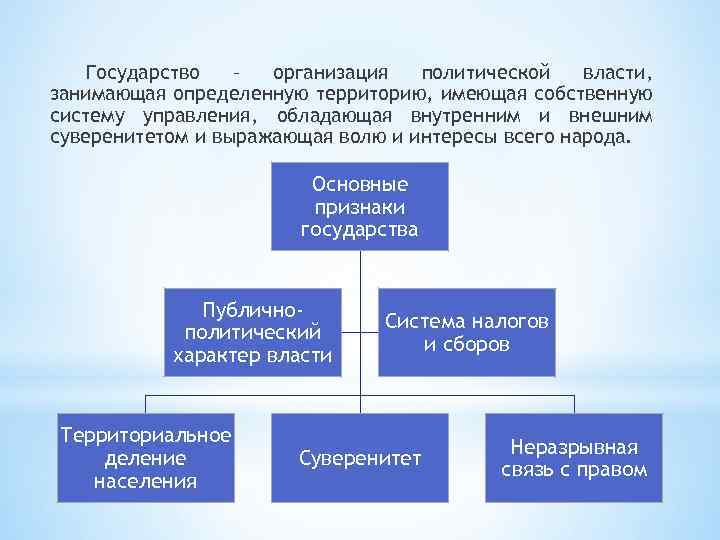 Государство – организация политической власти, занимающая определенную территорию, имеющая собственную систему управления, обладающая внутренним и внешним суверенитетом и выражающая волю и интересы всего народа.

Основные признаки государства

Публично-политический характер власти

Система налогов и сборов

Территориальное деление населения

Суверенитет

Неразрывная связь с правом